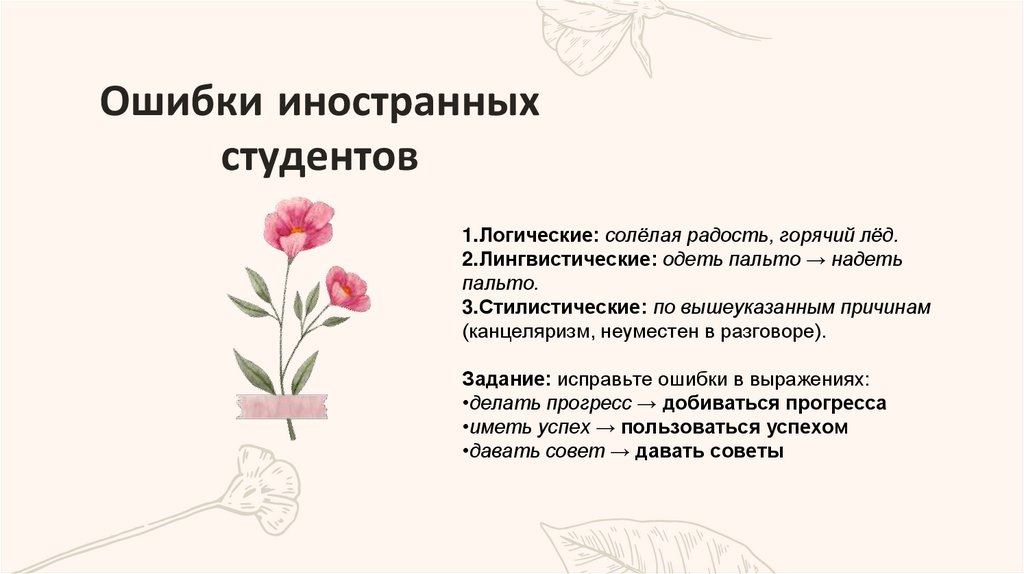 Ошибки иностранных студентов

1.Логические: солёлая радость, горячий лёд.
2.Лингвистические: одеть пальто → надеть пальто.
3.Стилистические: по вышеуказанным причинам (канцеляризм, неуместен в разговоре).

Задание: исправьте ошибки в выражениях:
•делать прогресс → добиваться прогресса
•иметь успех → пользоваться успехом
•давать совет → давать советы